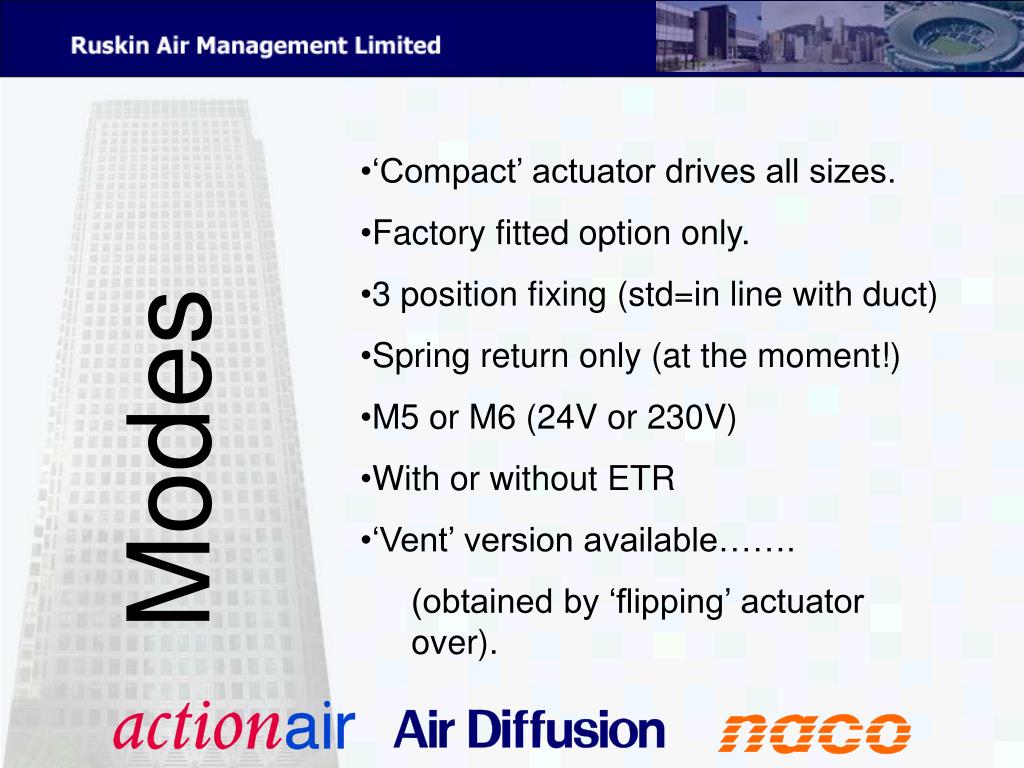 Ruskin Air Management Limited

Modes

•‘Compact’ actuator drives all sizes.

•Factory fitted option only.

•3 position fixing (std=in line with duct)

•Spring return only (at the moment!)

•M5 or M6 (24V or 230V)

•With or without ETR

•‘Vent’ version available…….

(obtained by ‘flipping’ actuator over).

actionair Air Diffusion naco